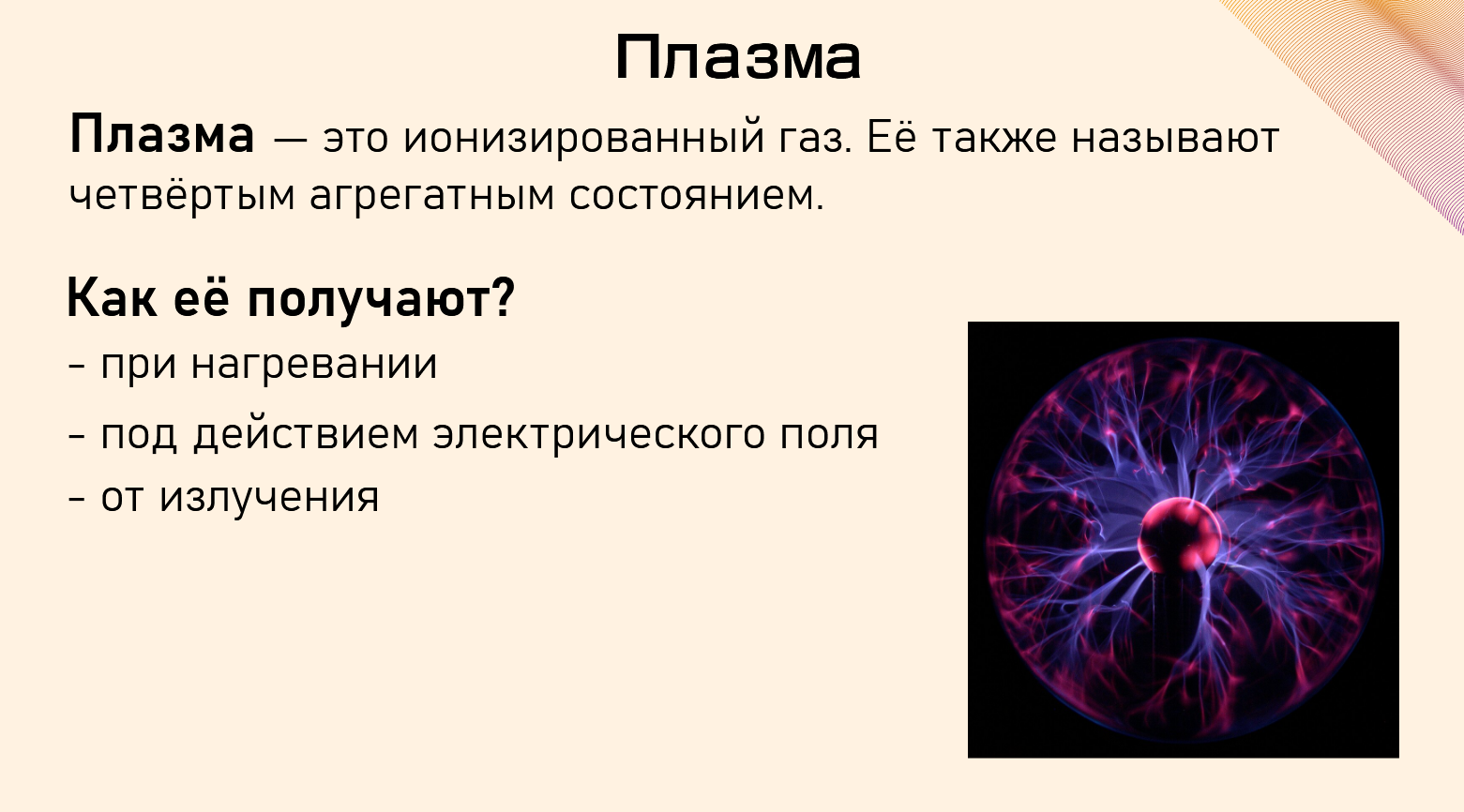 Плазма

Плазма — это ионизированный газ. Её также называют четвёртым агрегатным состоянием.

Как её получают?

- при нагревании
- под действием электрического поля
- от излучения